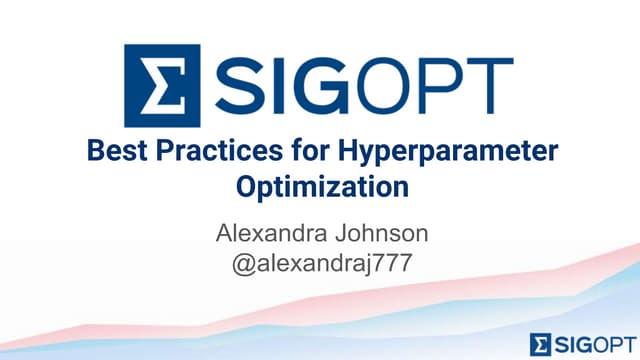 Σ SIGOPT

Best Practices for Hyperparameter Optimization

Alexandra Johnson
@alexandraj777

Σ SIGOPT